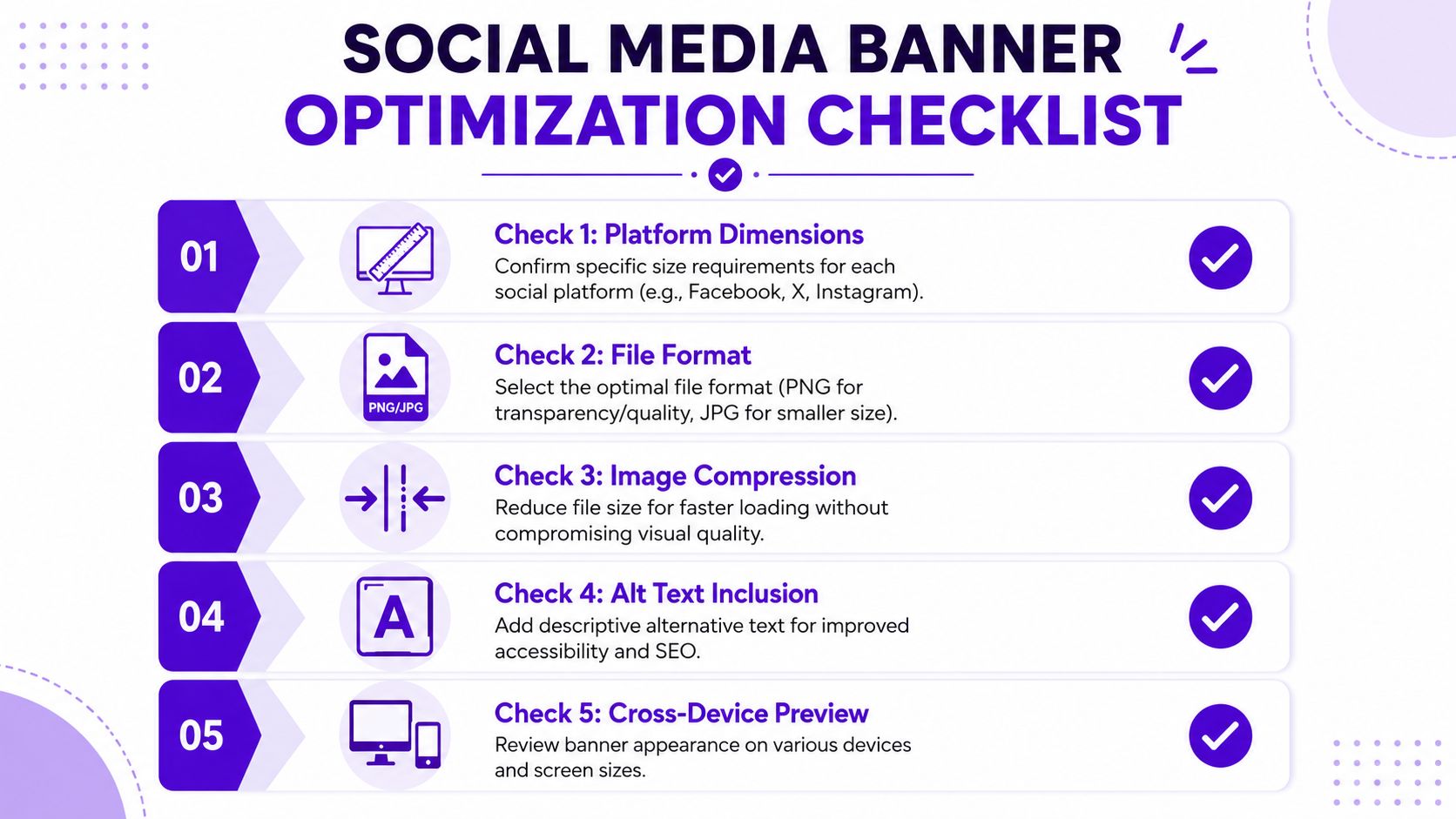 SOCIAL MEDIA BANNER
OPTIMIZATION CHECKLIST

01
Check 1: Platform Dimensions
Confirm specific size requirements for each social platform (e.g., Facebook, X, Instagram).

02
PNG/JPG
Check 2: File Format
Select the optimal file format (PNG for transparency/quality, JPG for smaller size).

03
Check 3: Image Compression
Reduce file size for faster loading without compromising visual quality.

04
A
Check 4: Alt Text Inclusion
Add descriptive alternative text for improved accessibility and SEO.

05
Check 5: Cross-Device Preview
Review banner appearance on various devices and screen sizes.